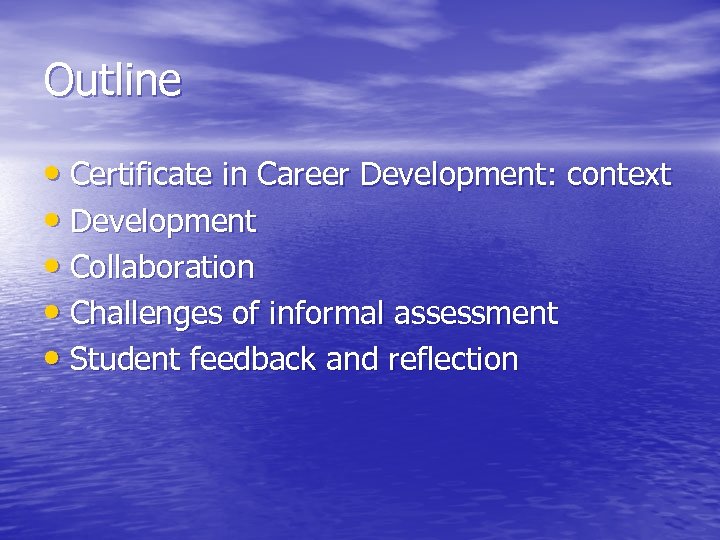 Outline

• Certificate in Career Development: context
• Development
• Collaboration
• Challenges of informal assessment
• Student feedback and reflection